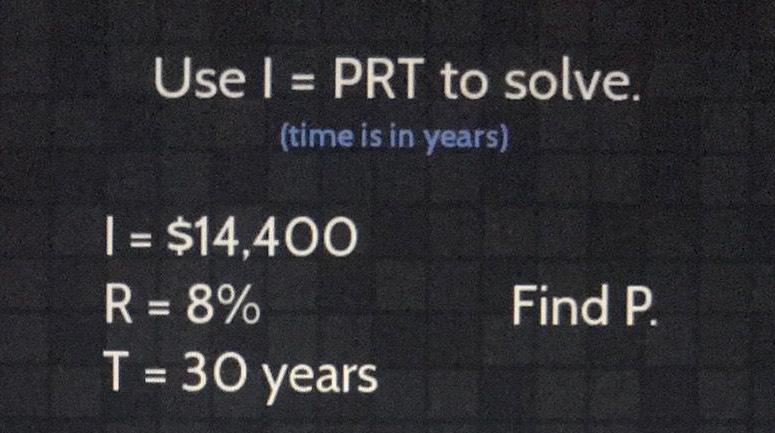 Use I = PRT to solve.
(time is in years)

I = \$14,400
R = 8%
T = 30 years

Find P.